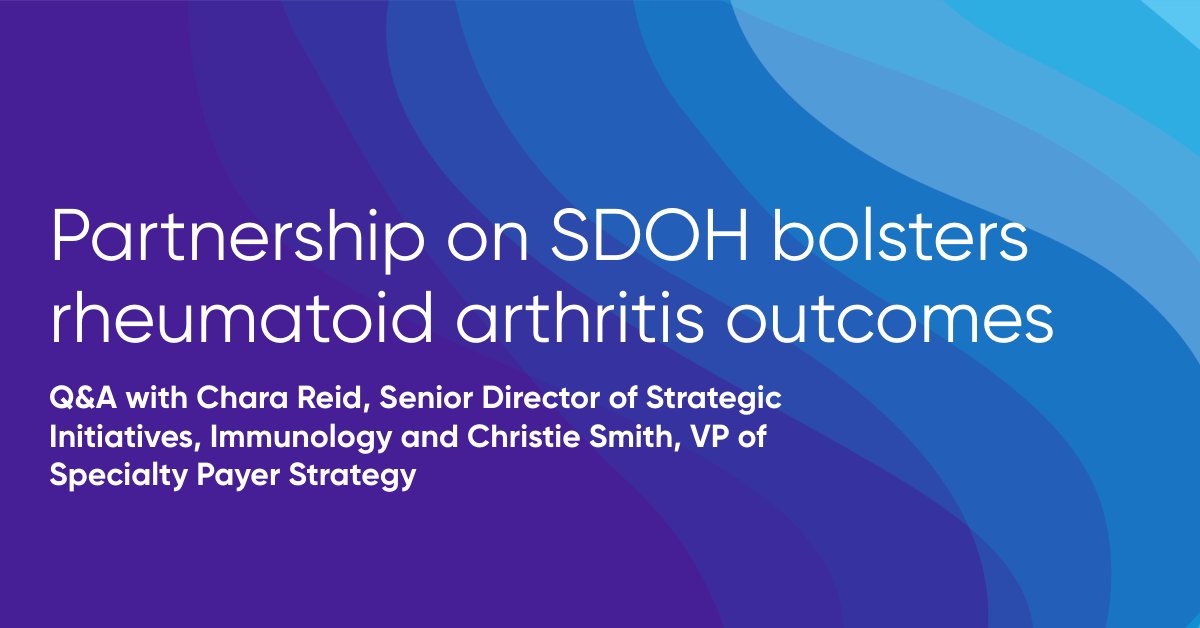 Partnership on SDOH bolsters rheumatoid arthritis outcomes

Q&A with Chara Reid, Senior Director of Strategic Initiatives, Immunology and Christie Smith, VP of Specialty Payer Strategy